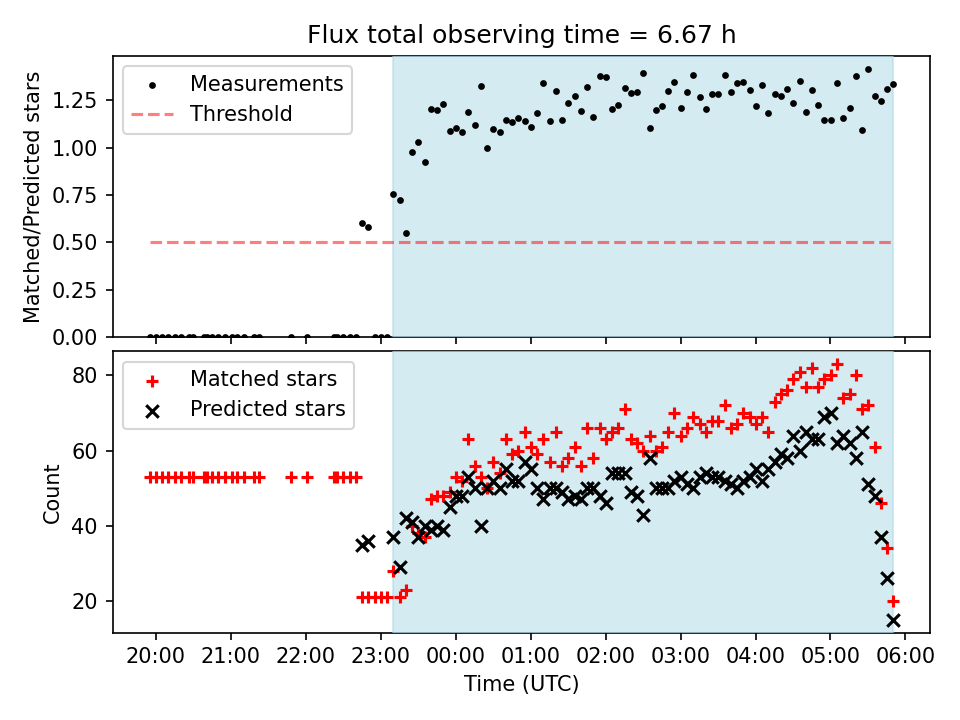 Flux total observing time = 6.67 h

Measurements
Threshold

Matched/Predicted stars

1.25
1.00
0.75
0.50
0.25
0.00

Matched stars
Predicted stars

Count

80
60
40
20

20:00 21:00 22:00 23:00 00:00 01:00 02:00 03:00 04:00 05:00 06:00

Time (UTC)